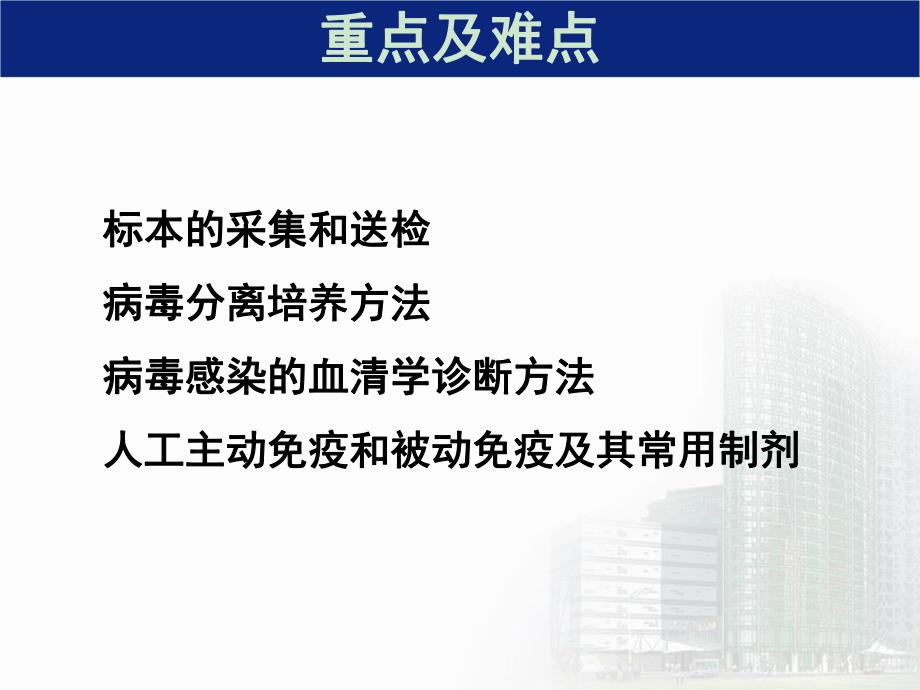 重点及难点

标本的采集和送检

病毒分离培养方法

病毒感染的血清学诊断方法

人工主动免疫和被动免疫及其常用制剂